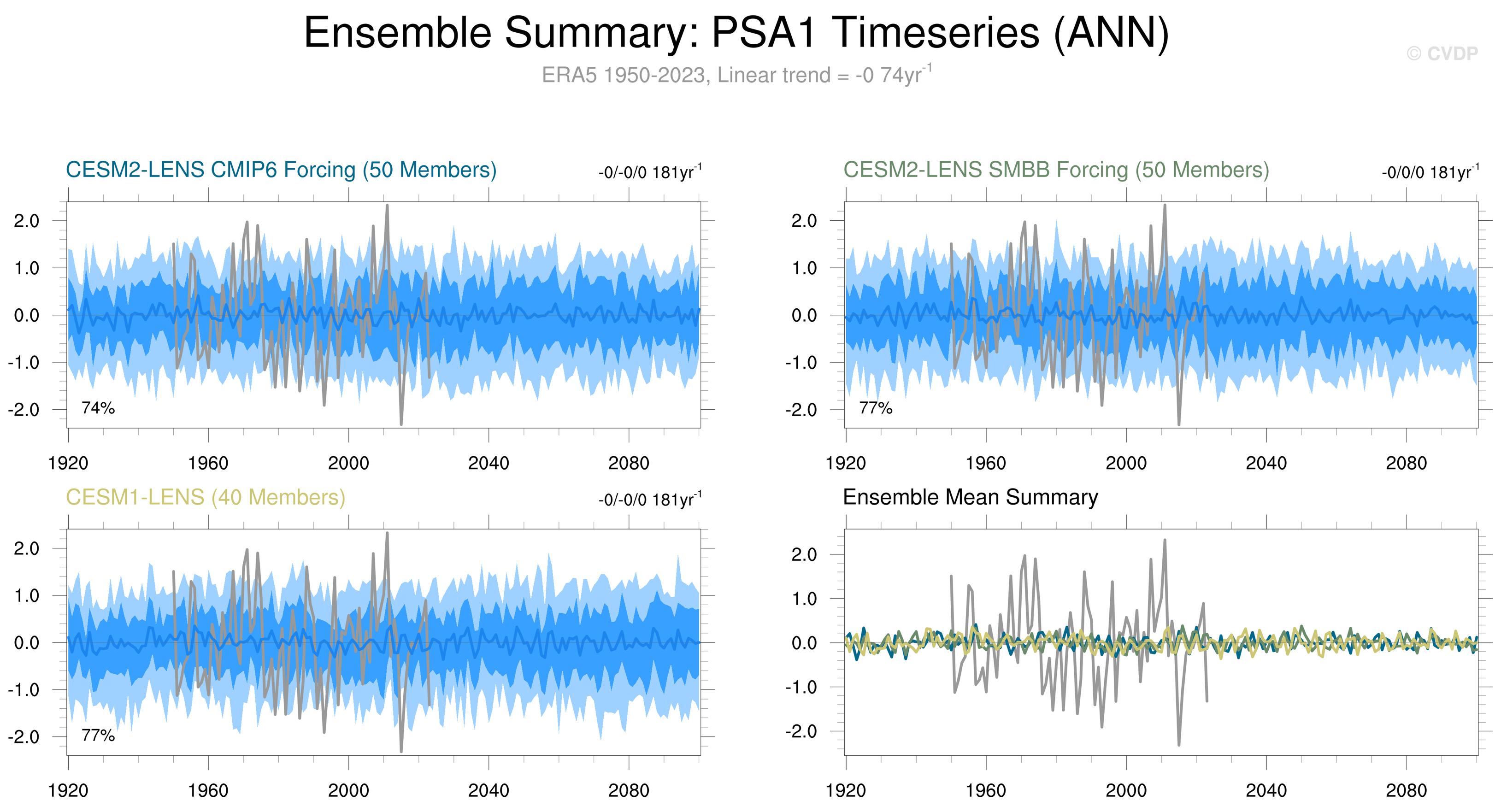 Ensemble Summary: PSA1 Timeseries (ANN)

© CVDP

ERA5 1950-2023, Linear trend = -0 74yr$^{-1}$

CESM2-LENS CMIP6 Forcing (50 Members)

-0/-0/0 181yr$^{-1}$

2.0
1.0
0.0
-1.0
-2.0

74%

1920 1960 2000 2040 2080

CESM2-LENS SMBB Forcing (50 Members)

-0/0/0 181yr$^{-1}$

2.0
1.0
0.0
-1.0
-2.0

77%

1920 1960 2000 2040 2080

CESM1-LENS (40 Members)

-0/-0/0 181yr$^{-1}$

2.0
1.0
0.0
-1.0
-2.0

77%

1920 1960 2000 2040 2080

Ensemble Mean Summary

2.0
1.0
0.0
-1.0
-2.0

1920 1960 2000 2040 2080